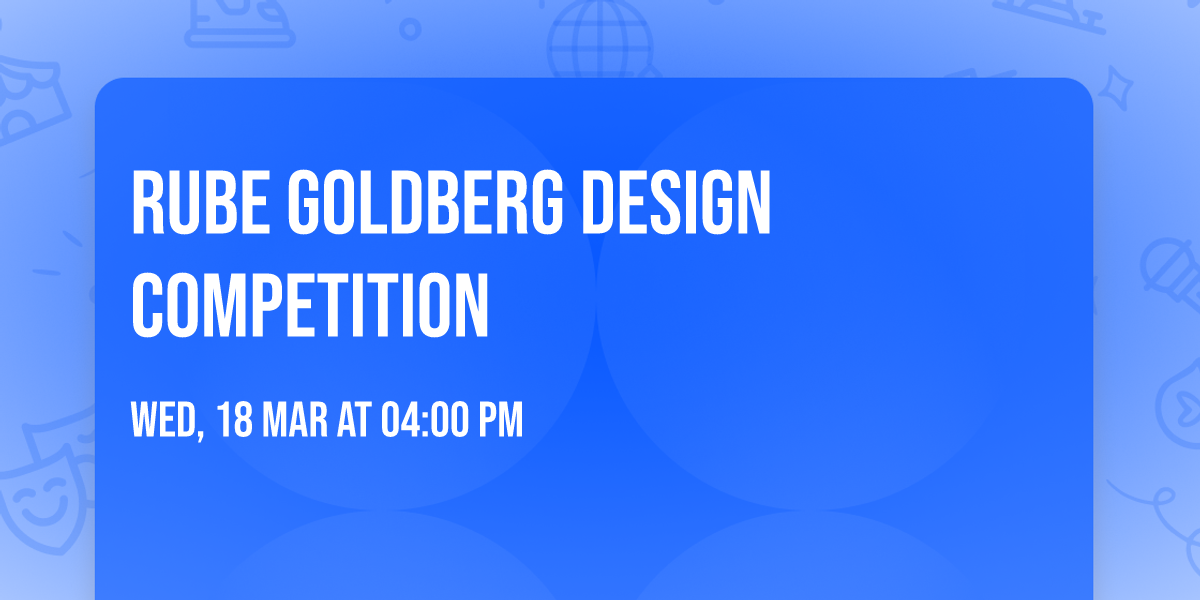 RUBE GOLDBERG DESIGN COMPETITION

WED, 18 MAR AT 04:00 PM